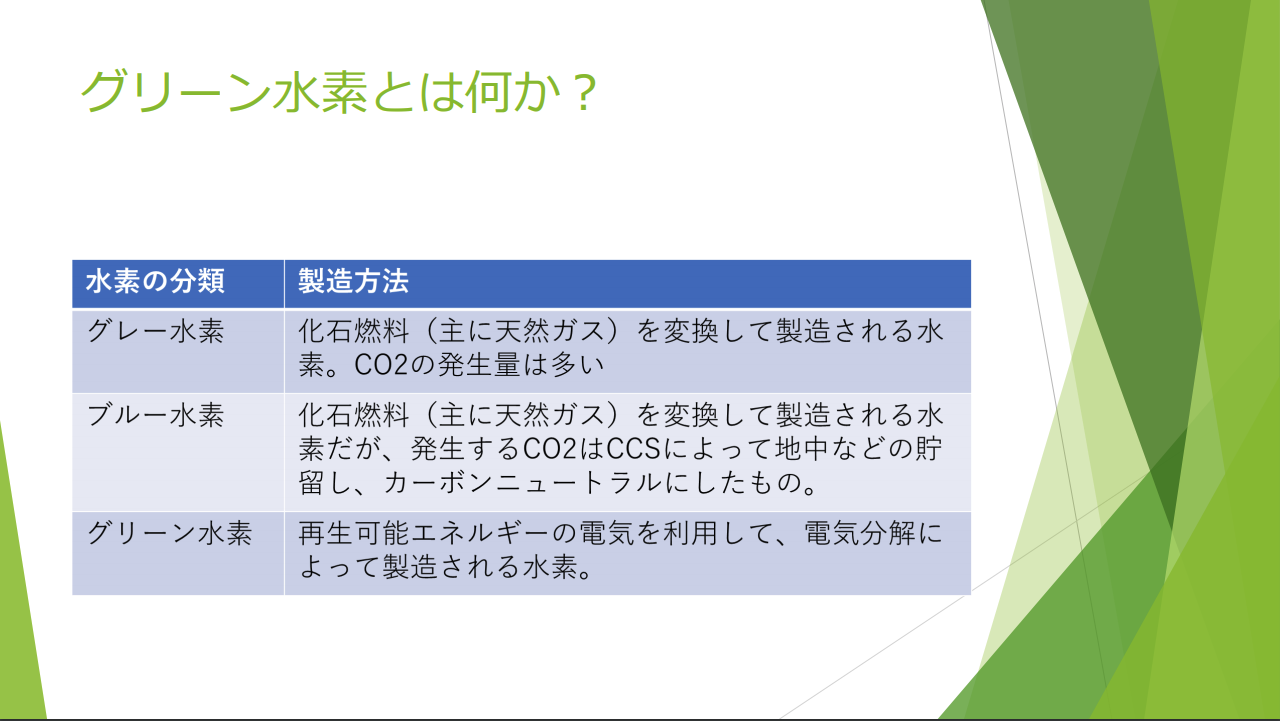 グリーン水素とは何か？

| 水素の分類 | 製造方法 |
|---|---|
| グレー水素 | 化石燃料（主に天然ガス）を変換して製造される水素。CO2の発生量は多い |
| ブルー水素 | 化石燃料（主に天然ガス）を変換して製造される水素だが、発生するCO2はCCSによって地中などの貯留し、カーボンニュートラルにしたもの。 |
| グリーン水素 | 再生可能エネルギーの電気を利用して、電気分解によって製造される水素。 |